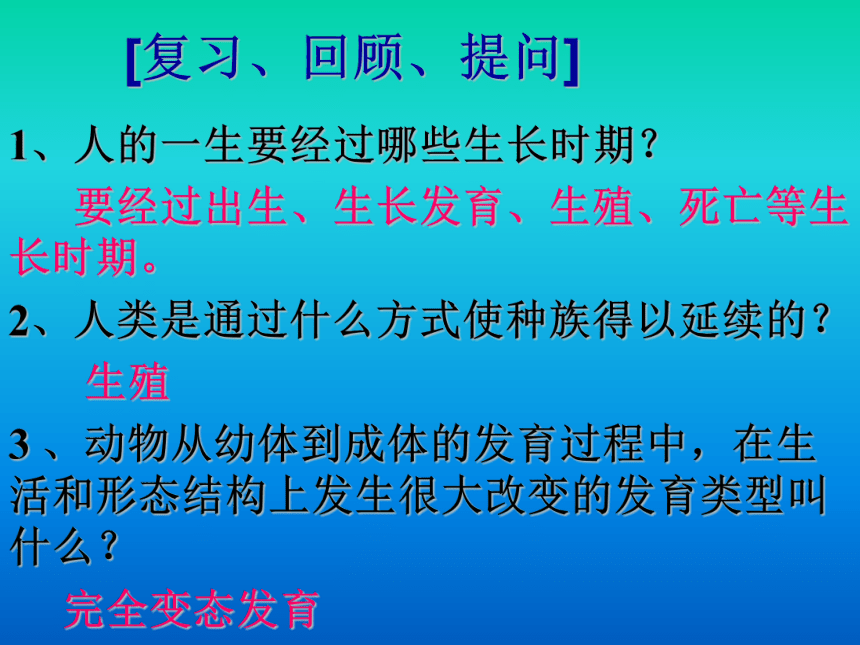 [复习、回顾、提问]

1、人的一生要经过哪些生长时期？

要经过出生、生长发育、生殖、死亡等生长时期。

2、人类是通过什么方式使种族得以延续的？

生殖

3 、动物从幼体到成体的发育过程中，在生活和形态结构上发生很大改变的发育类型叫什么？

完全变态发育